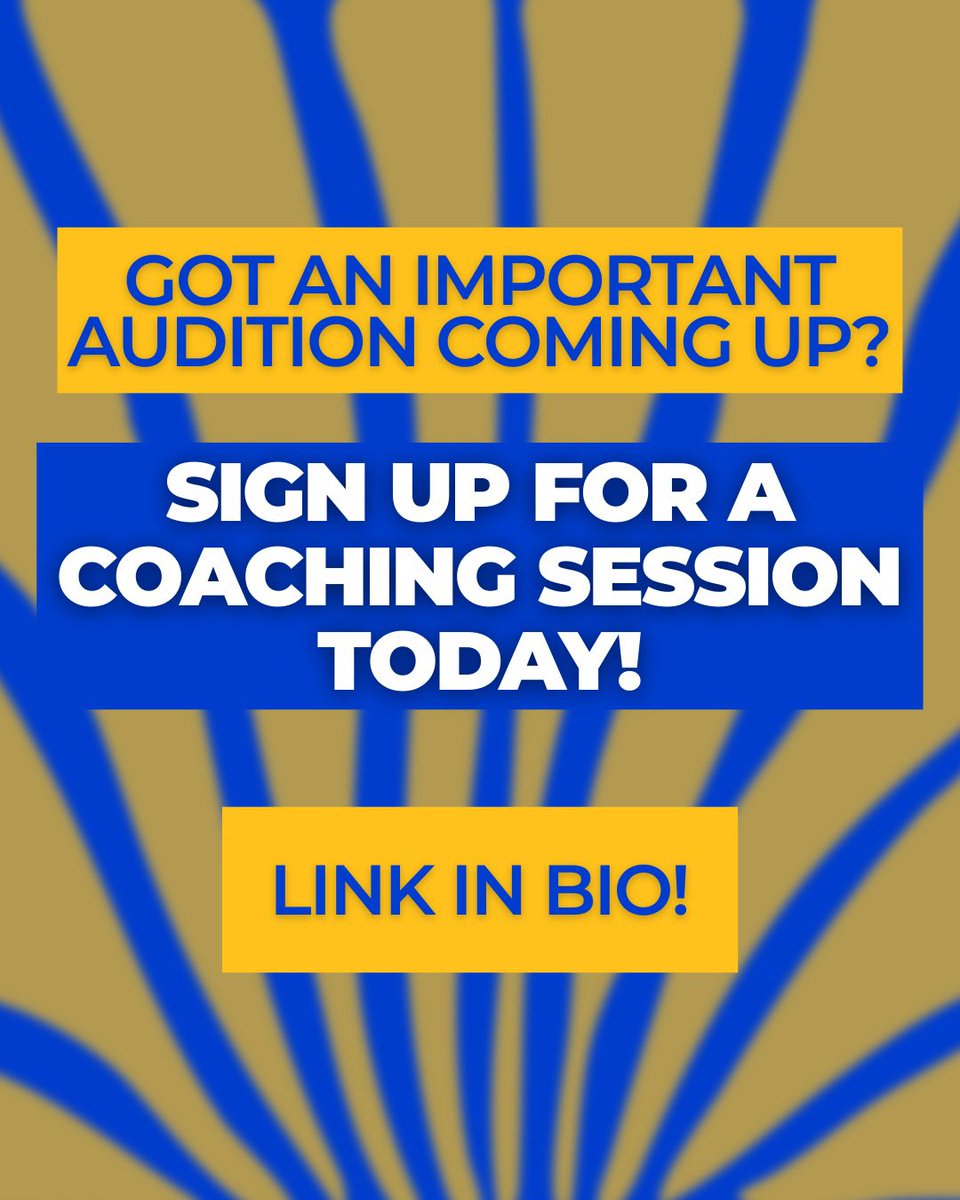 GOT AN IMPORTANT AUDITION COMING UP?

SIGN UP FOR A COACHING SESSION TODAY!

LINK IN BIO!